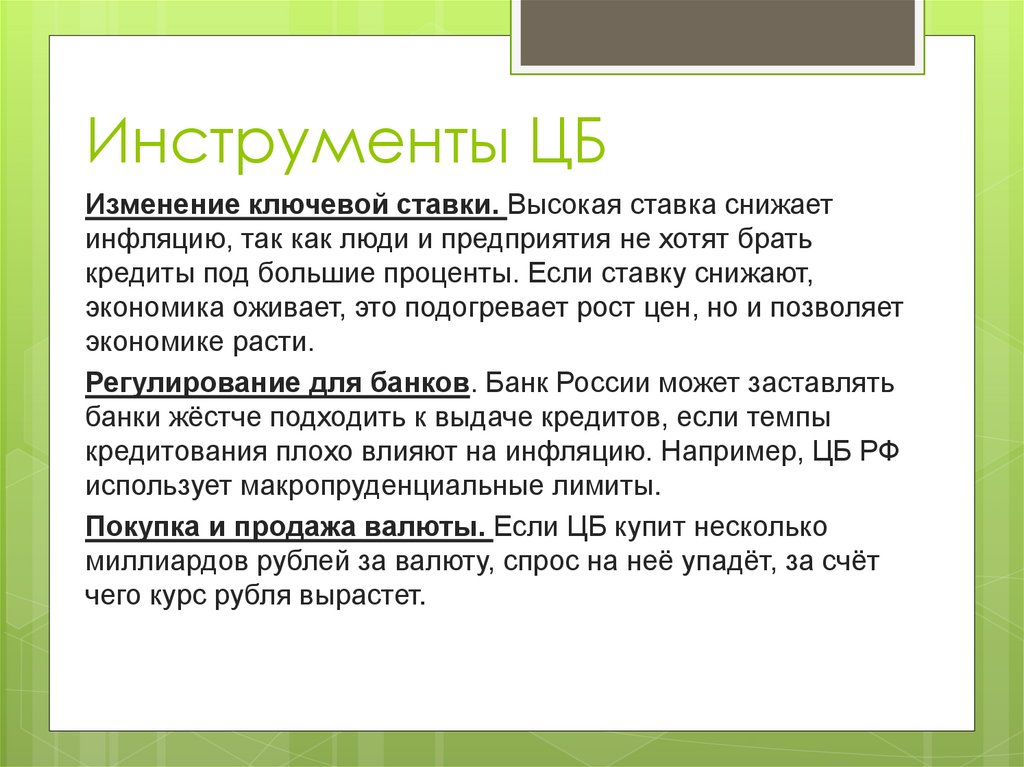 Инструменты ЦБ

Изменение ключевой ставки. Высокая ставка снижает инфляцию, так как люди и предприятия не хотят брать кредиты под большие проценты. Если ставку снижают, экономика оживает, это подогревает рост цен, но и позволяет экономике расти.

Регулирование для банков. Банк России может заставлять банки жёстче подходить к выдаче кредитов, если темпы кредитования плохо влияют на инфляцию. Например, ЦБ РФ использует макропруденциальные лимиты.

Покупка и продажа валюты. Если ЦБ купит несколько миллиардов рублей за валюту, спрос на неё упадёт, за счёт чего курс рубля вырастет.